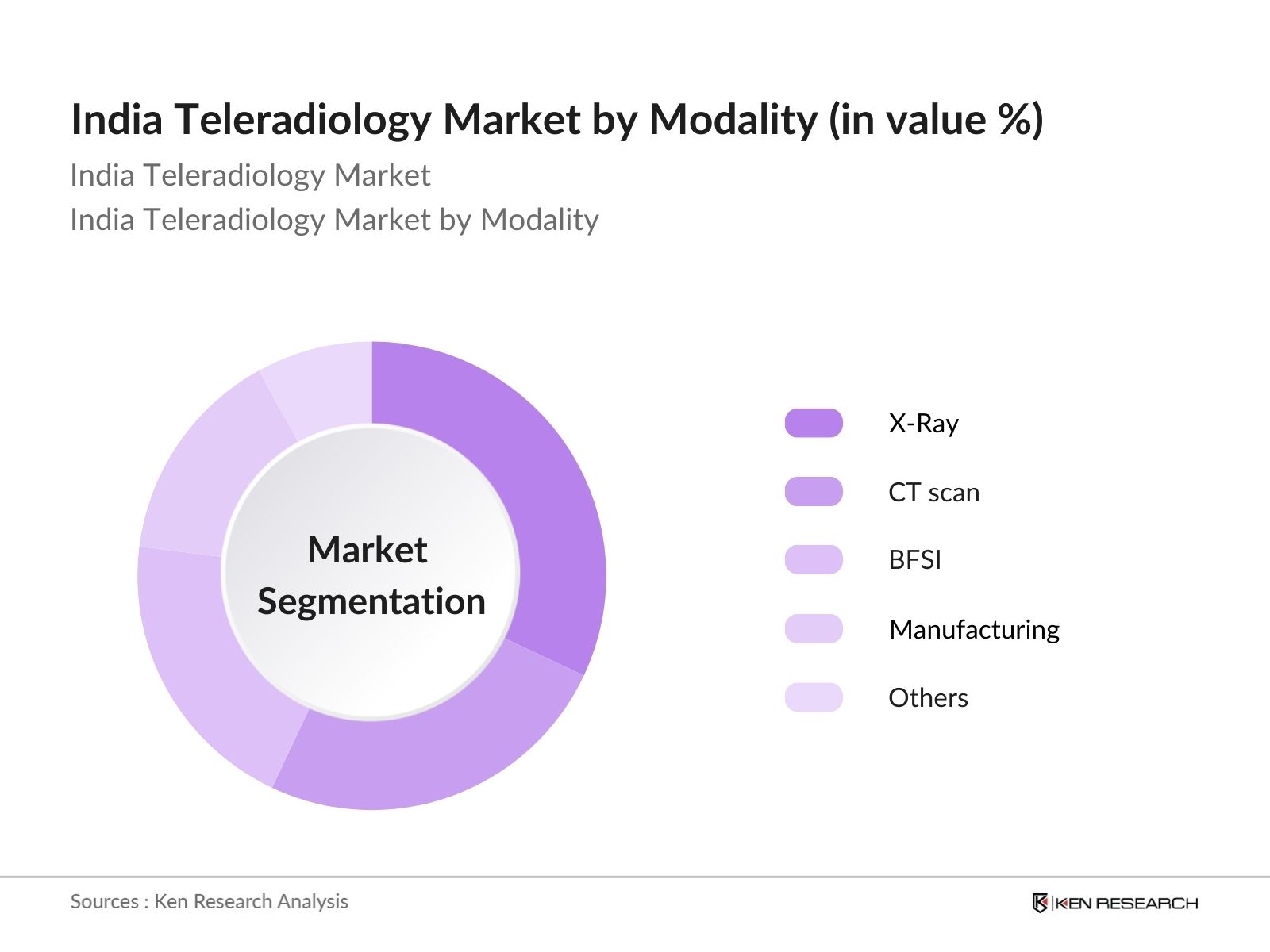 India Teleradiology Market by Modality (in value %)

India Teleradiology Market
India Teleradiology Market by Modality

Market Segmentation

X-Ray
CT scan
BFSI
Manufacturing
Others

Sources : Ken Research Analysis

KEN RESEARCH